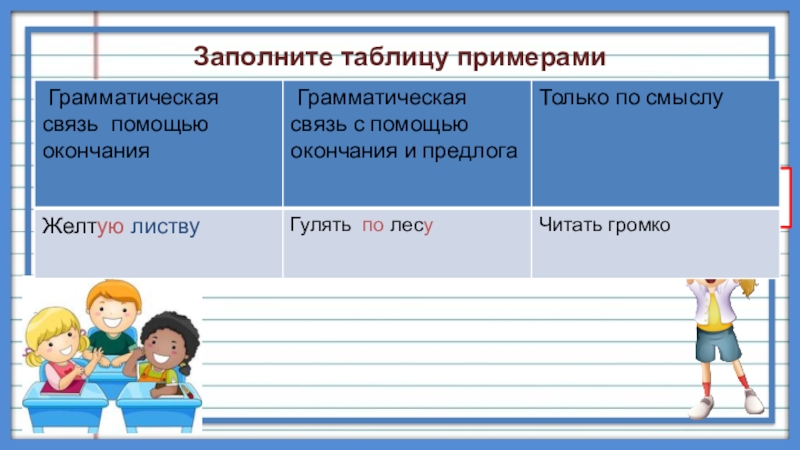 Заполните таблицу примерами

| Грамматическая связь помощью окончания | Грамматическая связь с помощью окончания и предлога | Только по смыслу |
|---|---|---|
| Желтую листву | Гулять по лесу | Читать громко |